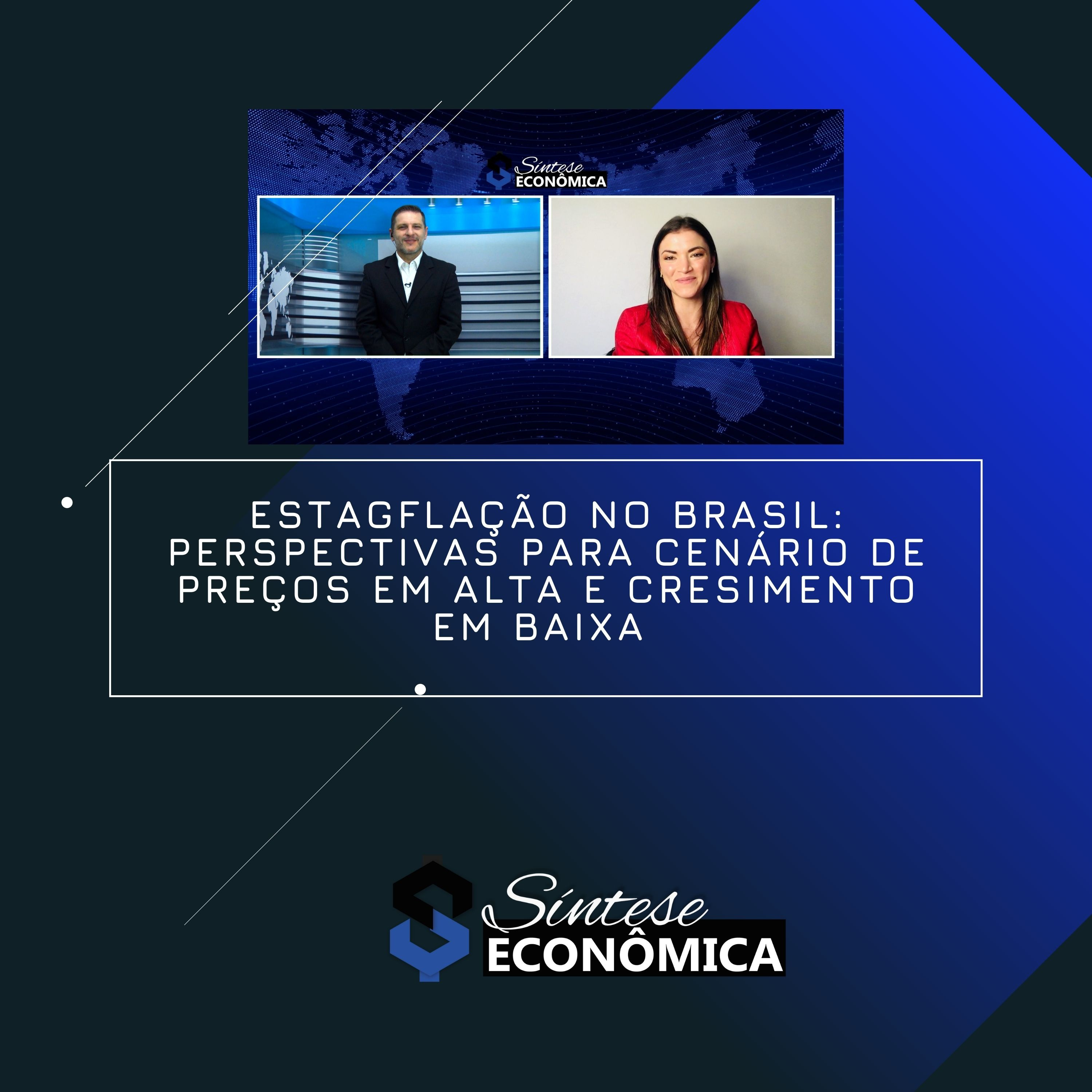 Síntese
ECONÔMICA

ESTAGFLAÇÃO NO BRASIL: PERSPECTIVAS PARA CENÁRIO DE PREÇOS EM ALTA E CRESIMENTO EM BAIXA

Síntese
ECONÔMICA